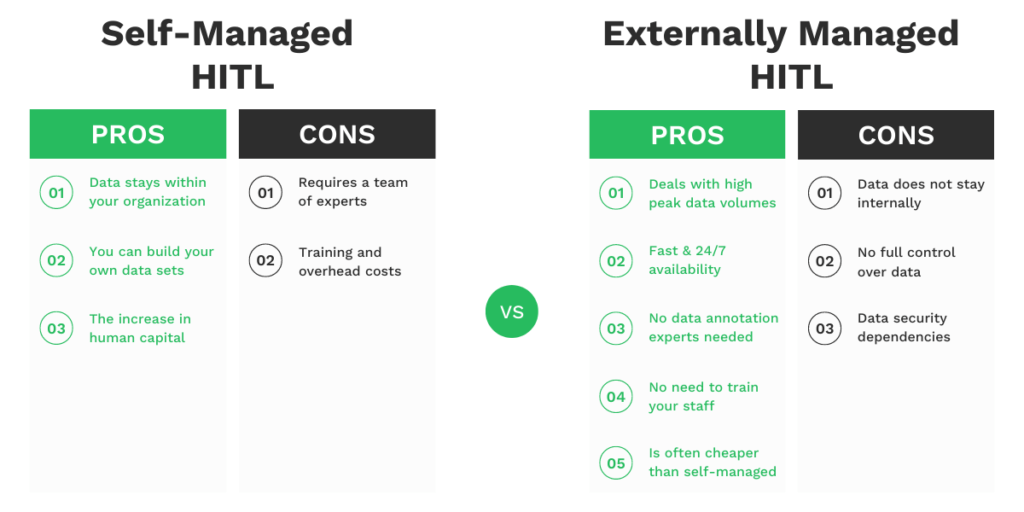 Self-Managed HITL

PROS

01 Data stays within your organization

02 You can build your own data sets

03 The increase in human capital

CONS

01 Requires a team of experts

02 Training and overhead costs

VS

Externally Managed HITL

PROS

01 Deals with high peak data volumes

02 Fast & 24/7 availability

03 No data annotation experts needed

04 No need to train your staff

05 Is often cheaper than self-managed

CONS

01 Data does not stay internally

02 No full control over data

03 Data security dependencies